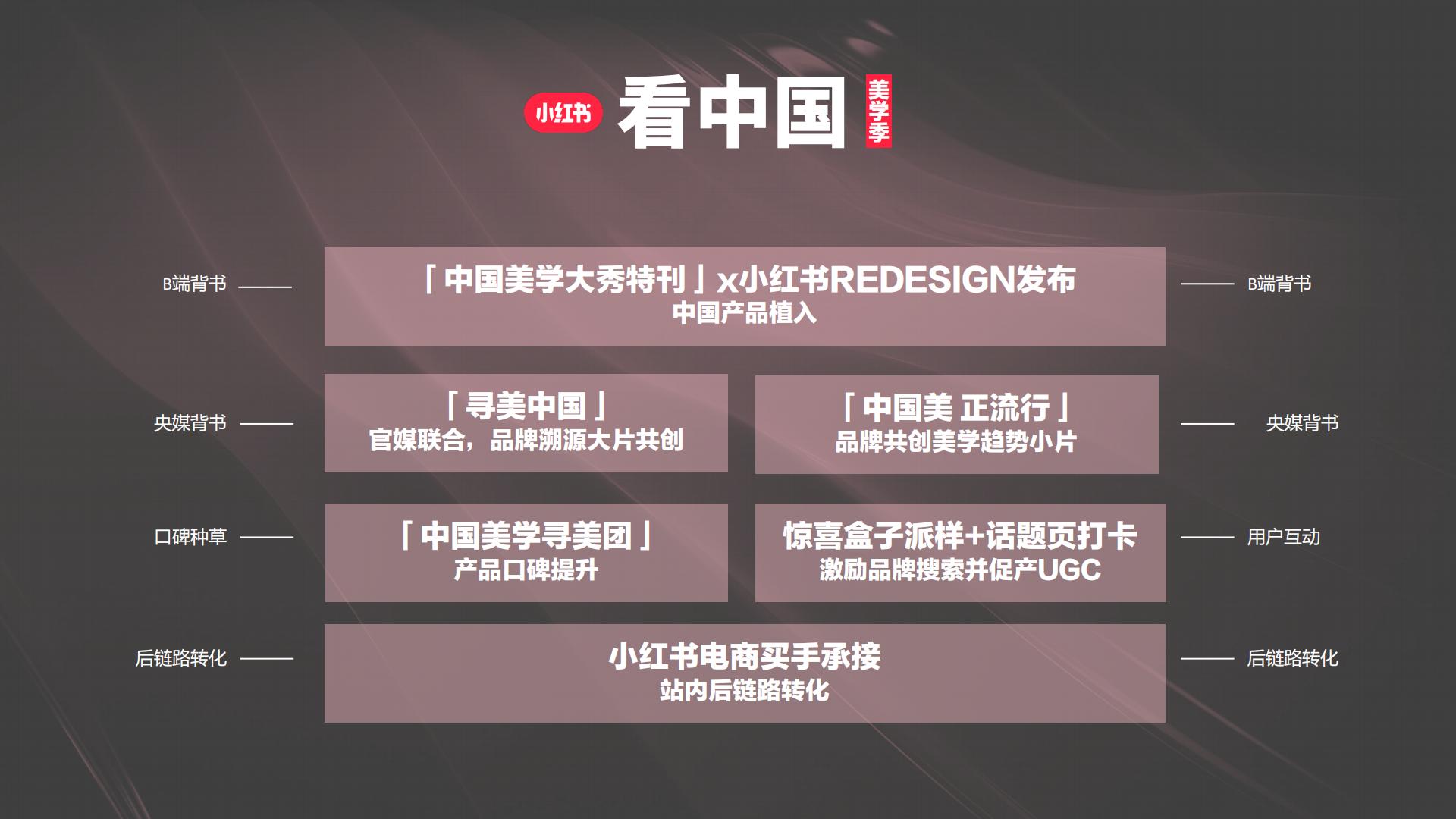 小红书 看中国 美学季

B端背书

「中国美学大秀特刊」x小红书REDESIGN发布
中国产品植入

B端背书

央媒背书

「寻美中国」
官媒联合，品牌溯源大片共创

「中国美 正流行」
品牌共创美学趋势小片

央媒背书

口碑种草

「中国美学寻美团」
产品口碑提升

惊喜盒子派样+话题页打卡
激励品牌搜索并促产UGC

用户互动

后链路转化

小红书电商买手承接
站内后链路转化

后链路转化